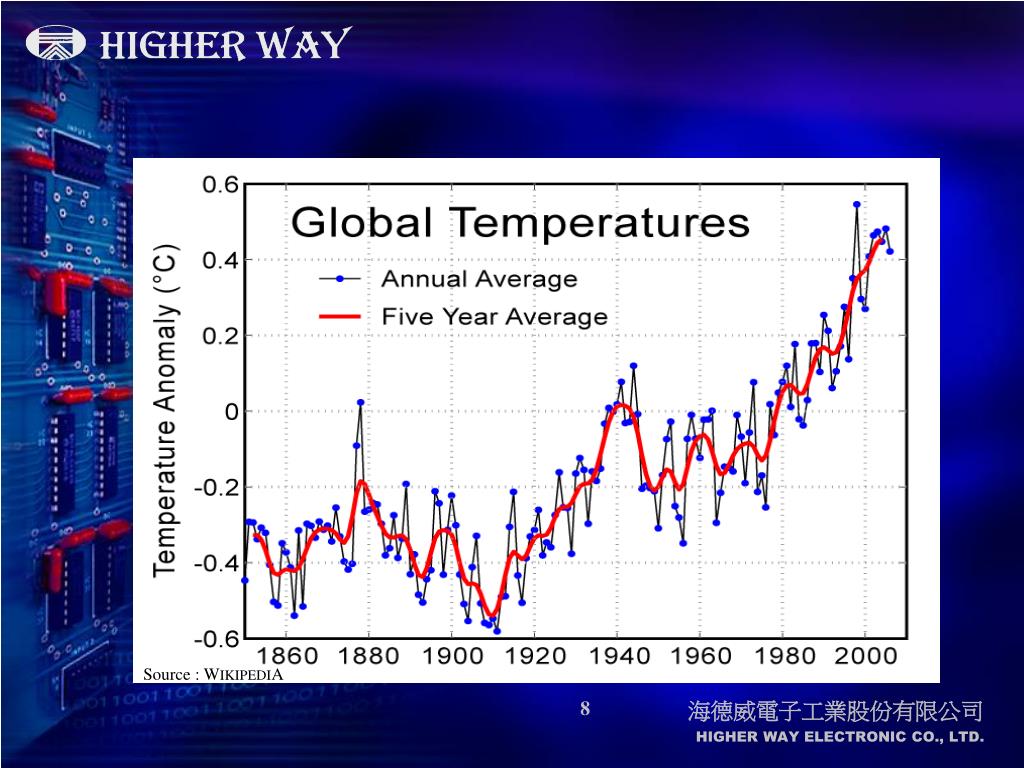 HIGHER WAY

Global Temperatures

Annual Average

Five Year Average

Temperature Anomaly (°C)

0.6
0.4
0.2
0
-0.2
-0.4
-0.6

1860 1880 1900 1920 1940 1960 1980 2000

Source : WIKIPEDIA

8

海德威電子工業股份有限公司

HIGHER WAY ELECTRONIC CO., LTD.